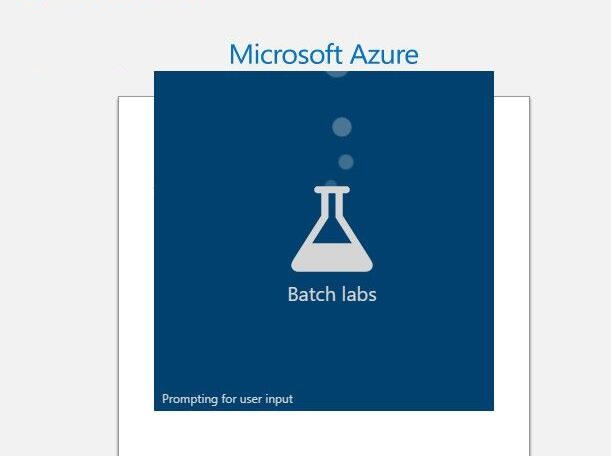 Microsoft Azure

Batch labs

Prompting for user input